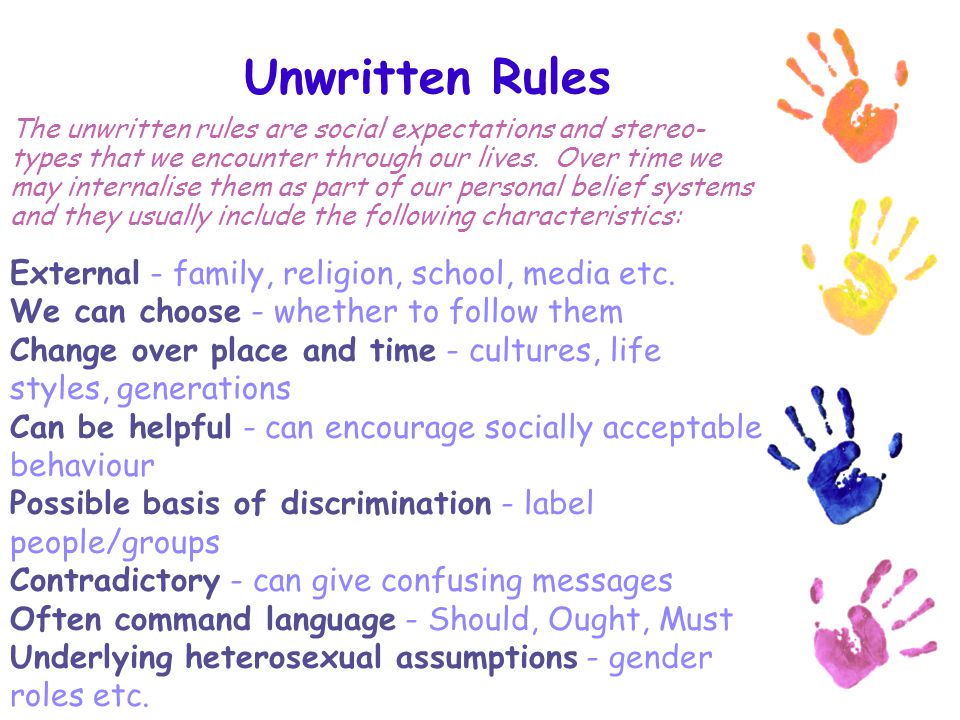 Unwritten Rules

The unwritten rules are social expectations and stereotypes that we encounter through our lives. Over time we may internalise them as part of our personal belief systems and they usually include the following characteristics:

External - family, religion, school, media etc.
We can choose - whether to follow them
Change over place and time - cultures, life styles, generations
Can be helpful - can encourage socially acceptable behaviour
Possible basis of discrimination - label people/groups
Contradictory - can give confusing messages
Often command language - Should, Ought, Must
Underlying heterosexual assumptions - gender roles etc.